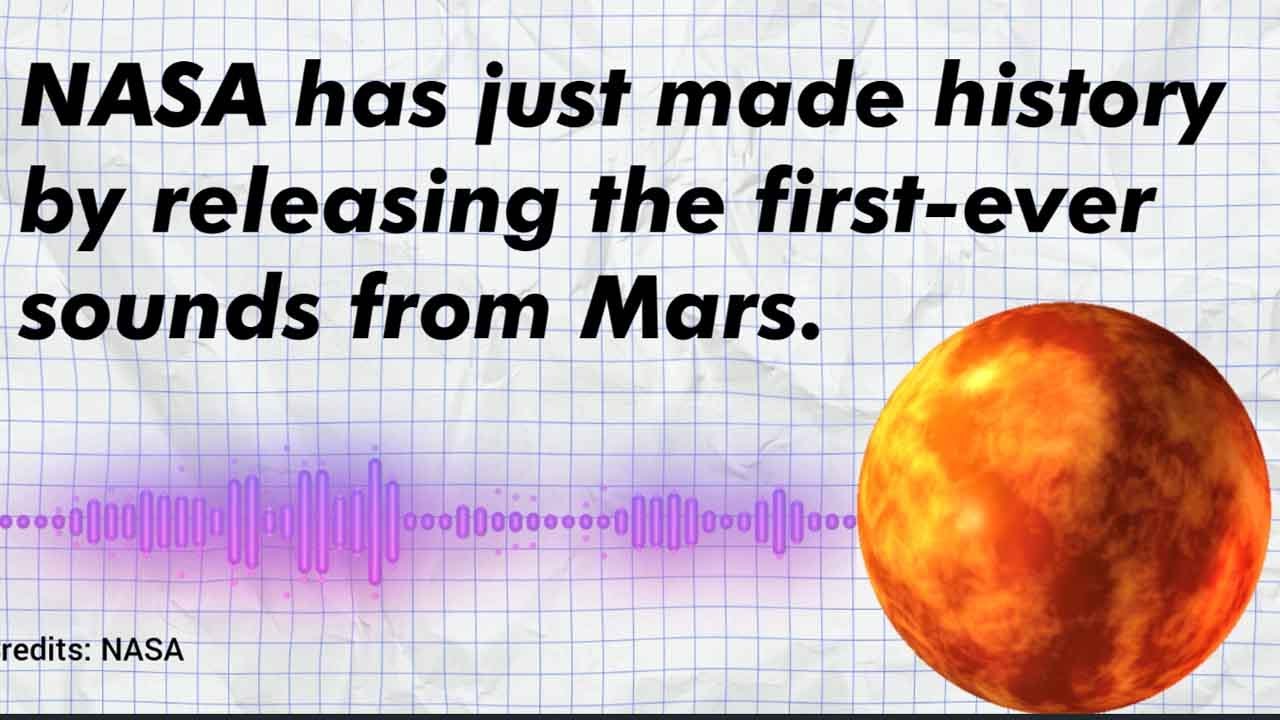 NASA has just made history by releasing the first-ever sounds from Mars.

redits: NASA